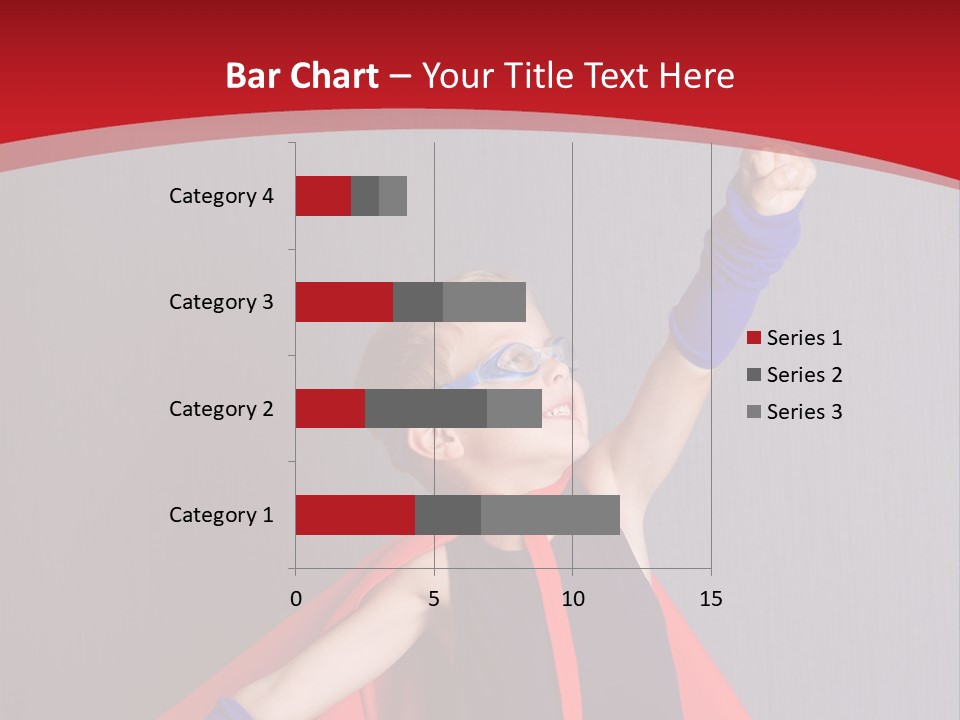 Bar Chart – Your Title Text Here

Category 4
Category 3
Category 2
Category 1

0
5
10
15

Series 1
Series 2
Series 3